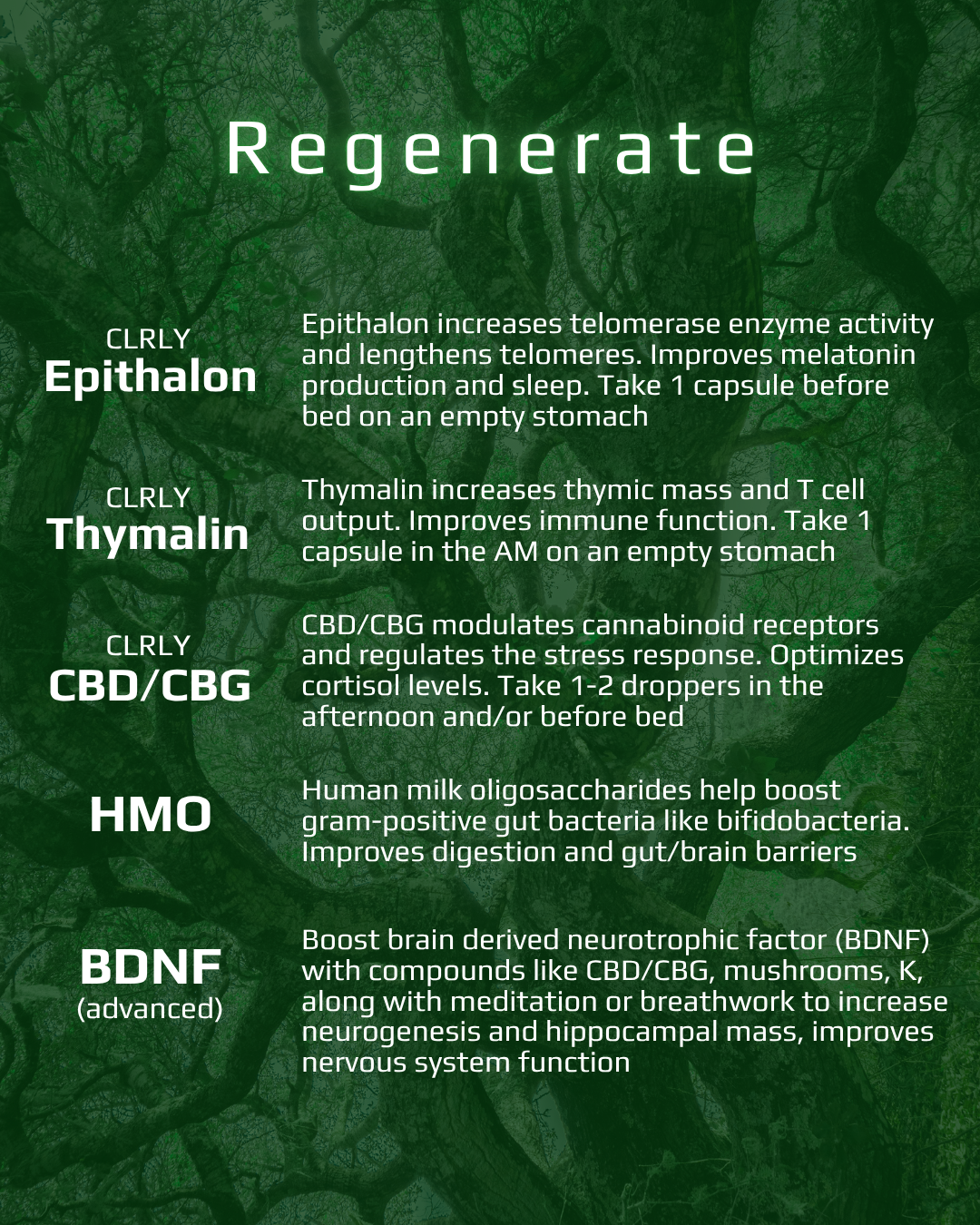 Regenerate

CLRLY
Epithalon

Epithalon increases telomerase enzyme activity and lengthens telomeres. Improves melatonin production and sleep. Take 1 capsule before bed on an empty stomach

CLRLY
Thymalin

Thymalin increases thymic mass and T cell output. Improves immune function. Take 1 capsule in the AM on an empty stomach

CLRLY
CBD/CBG

CBD/CBG modulates cannabinoid receptors and regulates the stress response. Optimizes cortisol levels. Take 1-2 droppers in the afternoon and/or before bed

HMO

Human milk oligosaccharides help boost gram-positive gut bacteria like bifidobacteria. Improves digestion and gut/brain barriers

BDNF
(advanced)

Boost brain derived neurotrophic factor (BDNF) with compounds like CBD/CBG, mushrooms, K, along with meditation or breathwork to increase neurogenesis and hippocampal mass, improves nervous system function